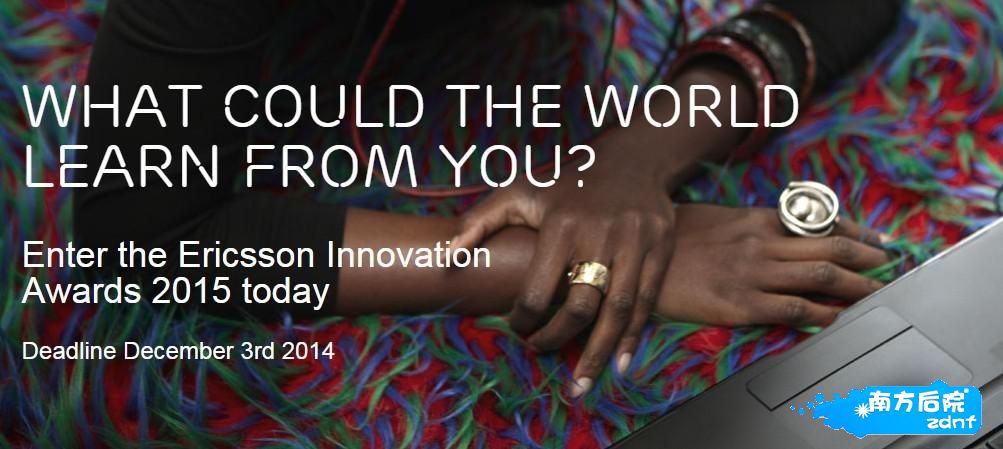 WHAT COULD THE WORLD LEARN FROM YOU?

Enter the Ericsson Innovation Awards 2015 today

Deadline December 3rd 2014

南方后院
zdnf